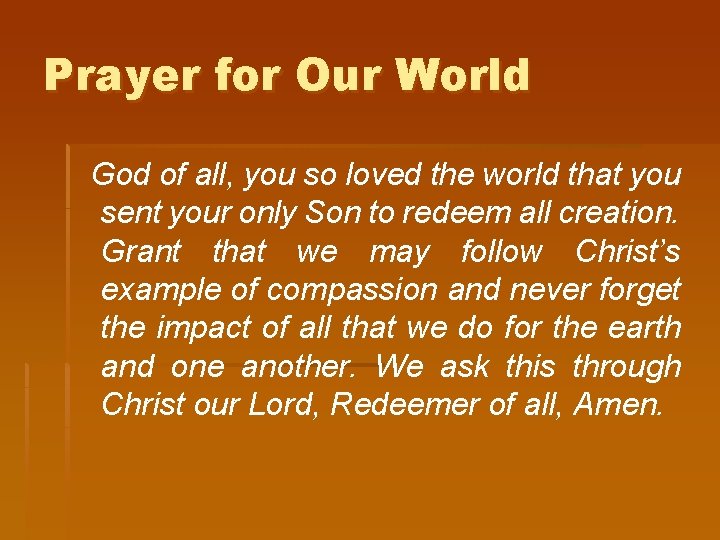 Prayer for Our World

God of all, you so loved the world that you sent your only Son to redeem all creation. Grant that we may follow Christ’s example of compassion and never forget the impact of all that we do for the earth and one another. We ask this through Christ our Lord, Redeemer of all, Amen.